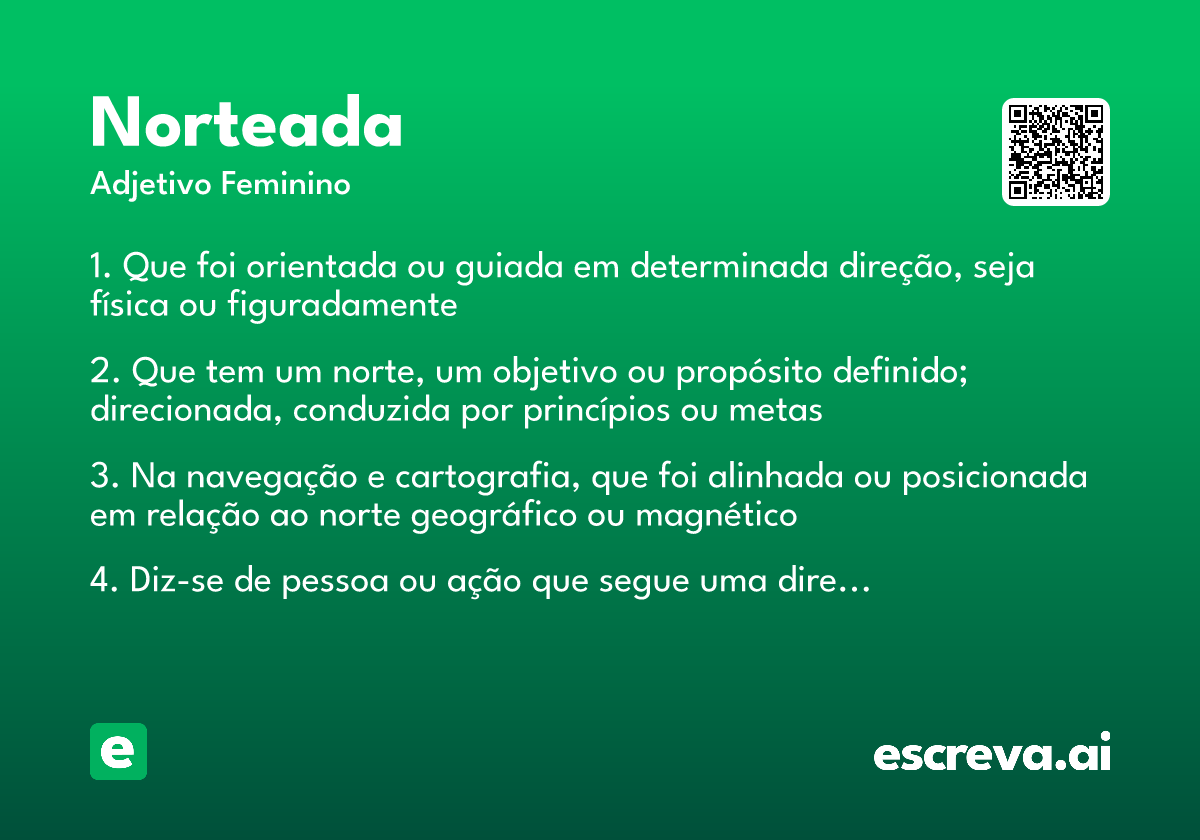 Norteada

Adjetivo Feminino

1. Que foi orientada ou guiada em determinada direção, seja física ou figuradamente

2. Que tem um norte, um objetivo ou propósito definido; direcionada, conduzida por princípios ou metas

3. Na navegação e cartografia, que foi alinhada ou posicionada em relação ao norte geográfico ou magnético

4. Diz-se de pessoa ou ação que segue uma dire…

e

escreva.ai